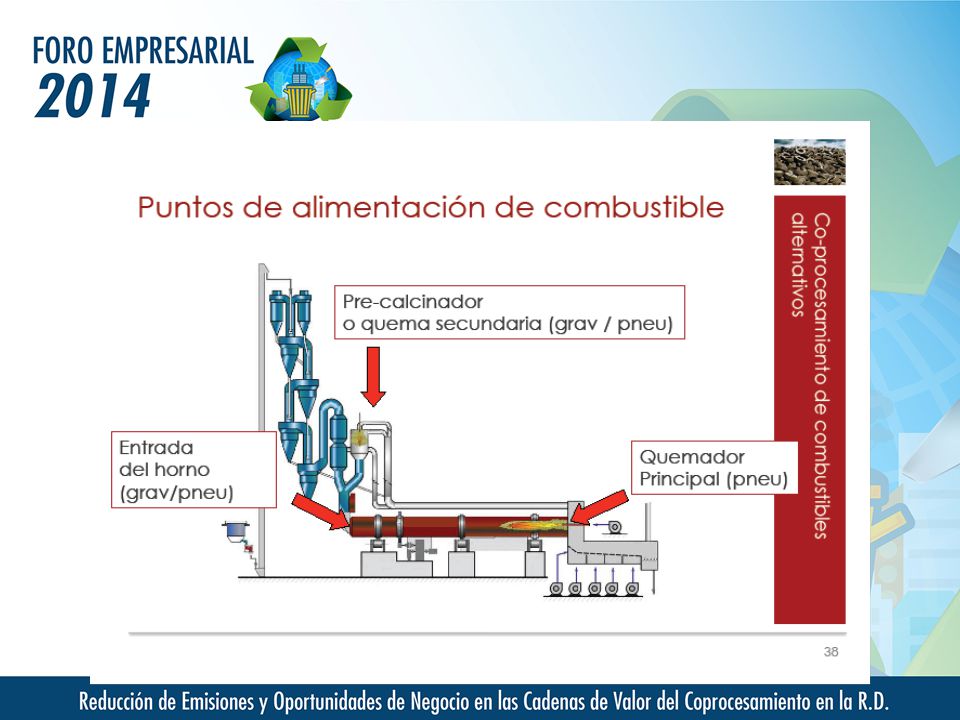 FORO EMPRESARIAL
2014

Puntos de alimentación de combustible

Co-procesamiento de combustibles alternativos

Pre-calcinador o quema secundaria (grav / pneu)

Entrada del horno (grav/pneu)

Quemador Principal (pneu)

38

Reducción de Emisiones y Oportunidades de Negocio en las Cadenas de Valor del Coprocesamiento en la R.D.